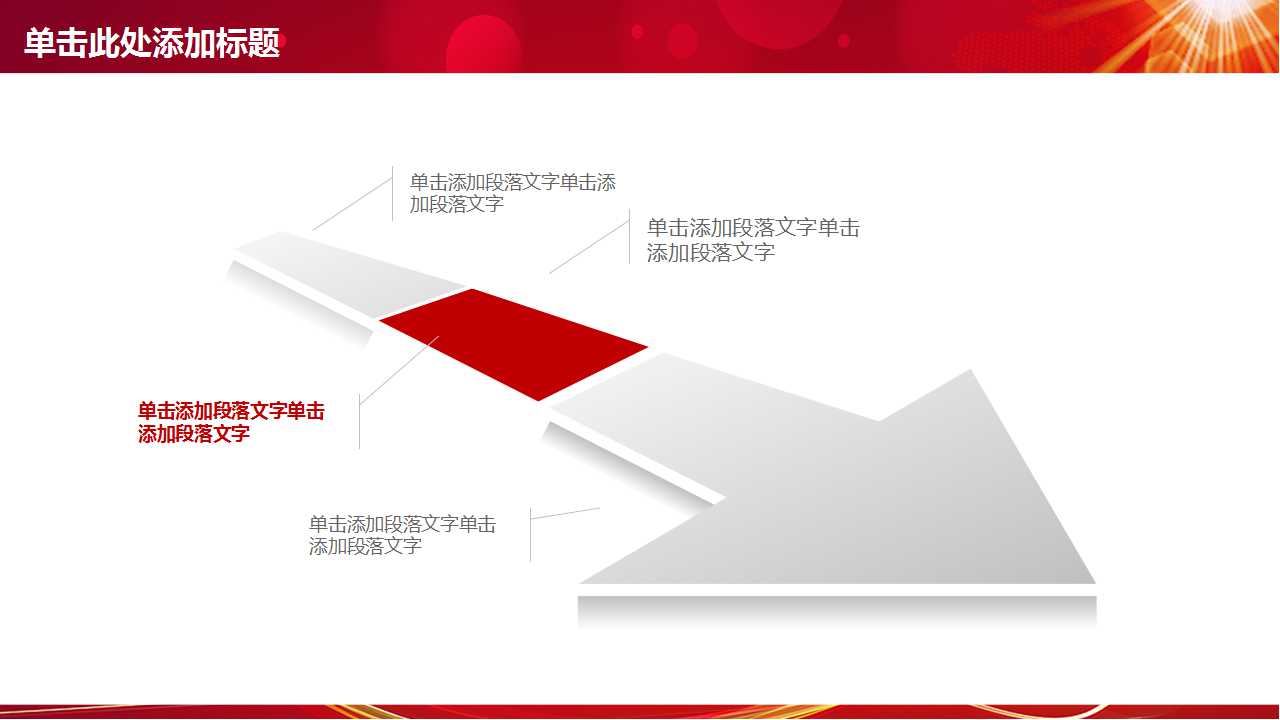 单击此处添加标题

单击添加段落文字单击添加段落文字

单击添加段落文字单击添加段落文字

单击添加段落文字单击添加段落文字

单击添加段落文字单击添加段落文字